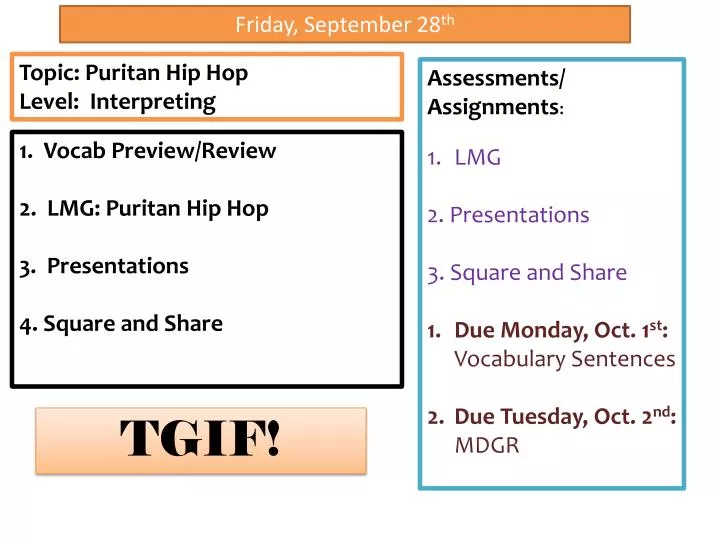 Friday, September 28$^{th}$

Topic: Puritan Hip Hop
Level: Interpreting

1. Vocab Preview/Review

2. LMG: Puritan Hip Hop

3. Presentations

4. Square and Share

TGIF!

Assessments/ Assignments:

1. LMG

2. Presentations

3. Square and Share

1. Due Monday, Oct. 1$^{st}$: Vocabulary Sentences

2. Due Tuesday, Oct. 2$^{nd}$: MDGR